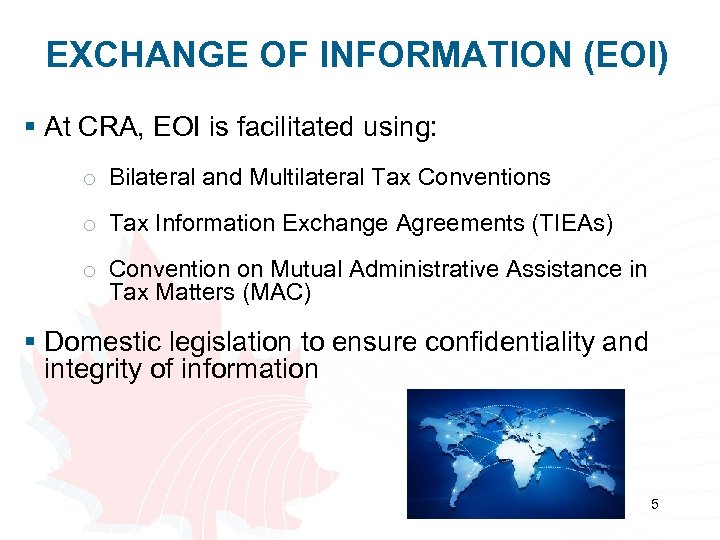 EXCHANGE OF INFORMATION (EOI)

▪ At CRA, EOI is facilitated using:

○ Bilateral and Multilateral Tax Conventions

○ Tax Information Exchange Agreements (TIEAs)

○ Convention on Mutual Administrative Assistance in Tax Matters (MAC)

▪ Domestic legislation to ensure confidentiality and integrity of information

5